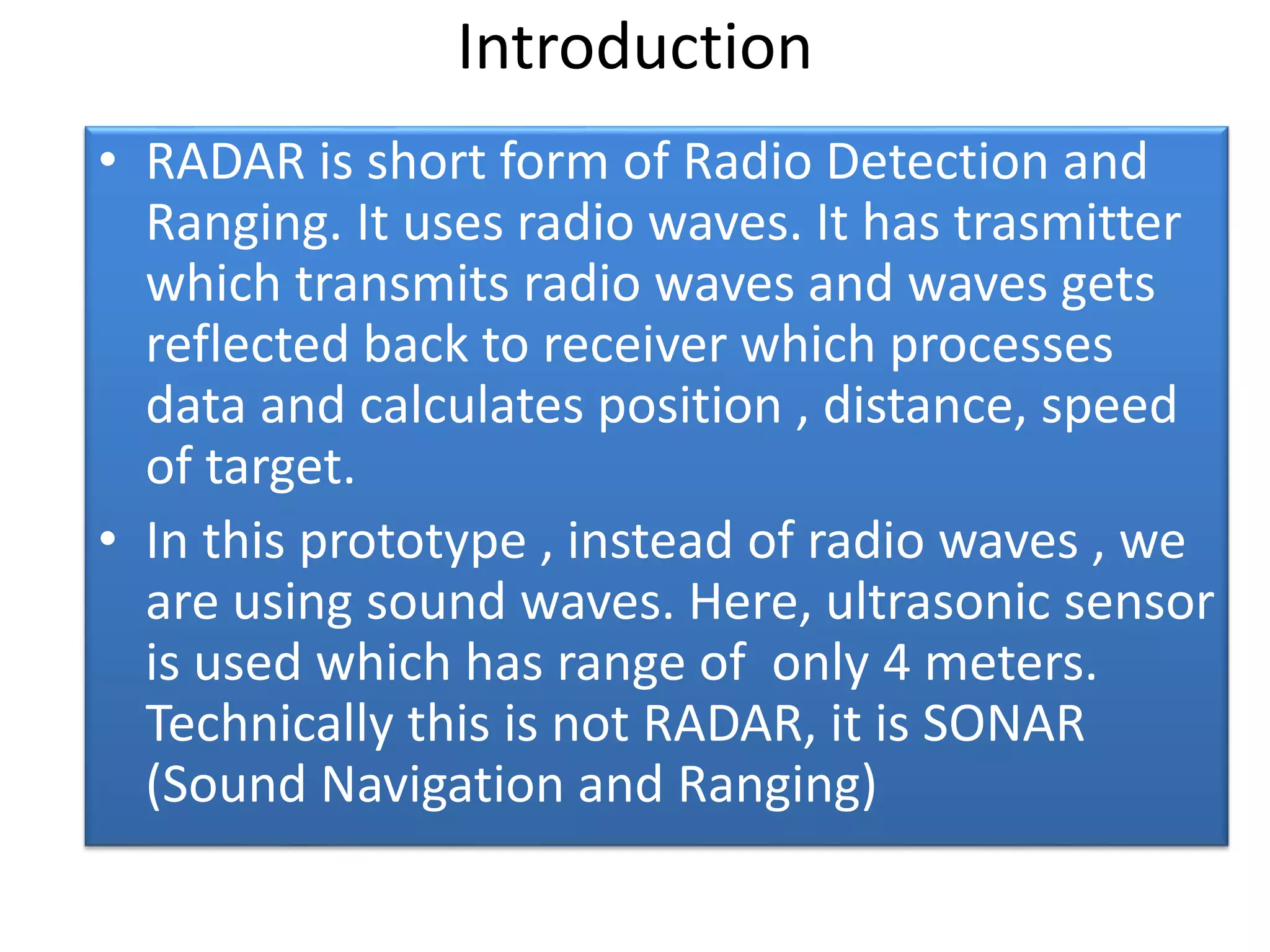 Introduction

• RADAR is short form of Radio Detection and Ranging. It uses radio waves. It has trasmitter which transmits radio waves and waves gets reflected back to receiver which processes data and calculates position , distance, speed of target.

• In this prototype , instead of radio waves , we are using sound waves. Here, ultrasonic sensor is used which has range of only 4 meters. Technically this is not RADAR, it is SONAR (Sound Navigation and Ranging)